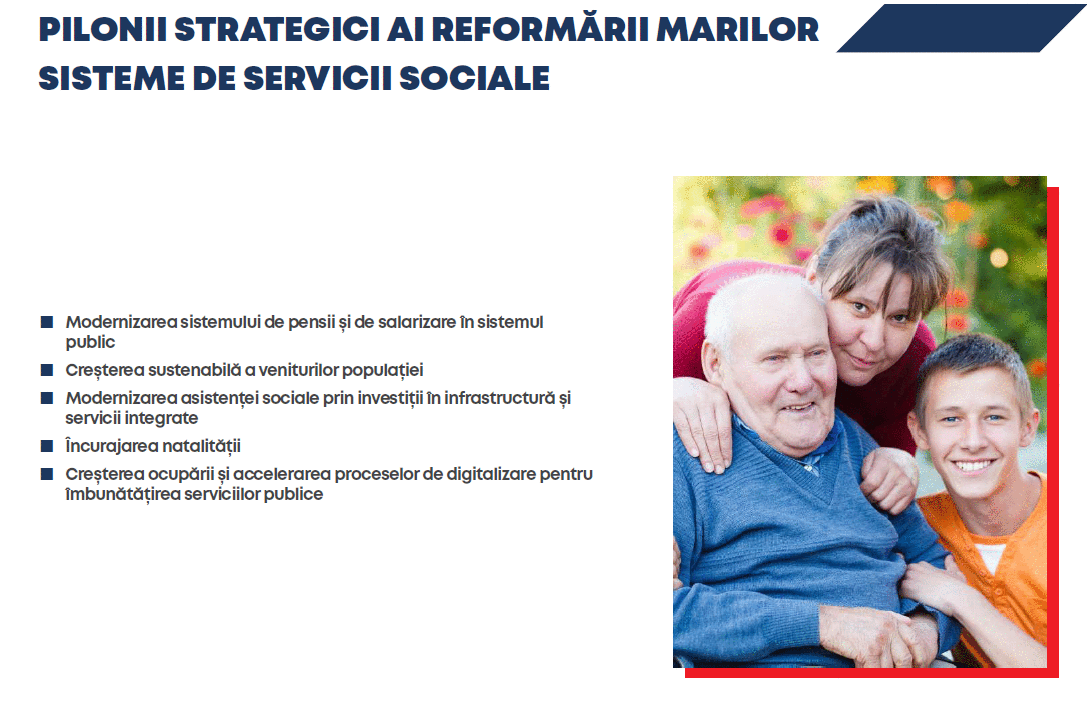 PILONII STRATEGICI AI REFORMĂRII MARILOR SISTEME DE SERVICII SOCIALE

■ Modernizarea sistemului de pensii și de salarizare în sistemul public
■ Creșterea sustenabilă a veniturilor populației
■ Modernizarea asistenței sociale prin investiții în infrastructură și servicii integrate
■ Încurajarea natalității
■ Creșterea ocupării și accelerarea proceselor de digitalizare pentru îmbunătățirea serviciilor publice